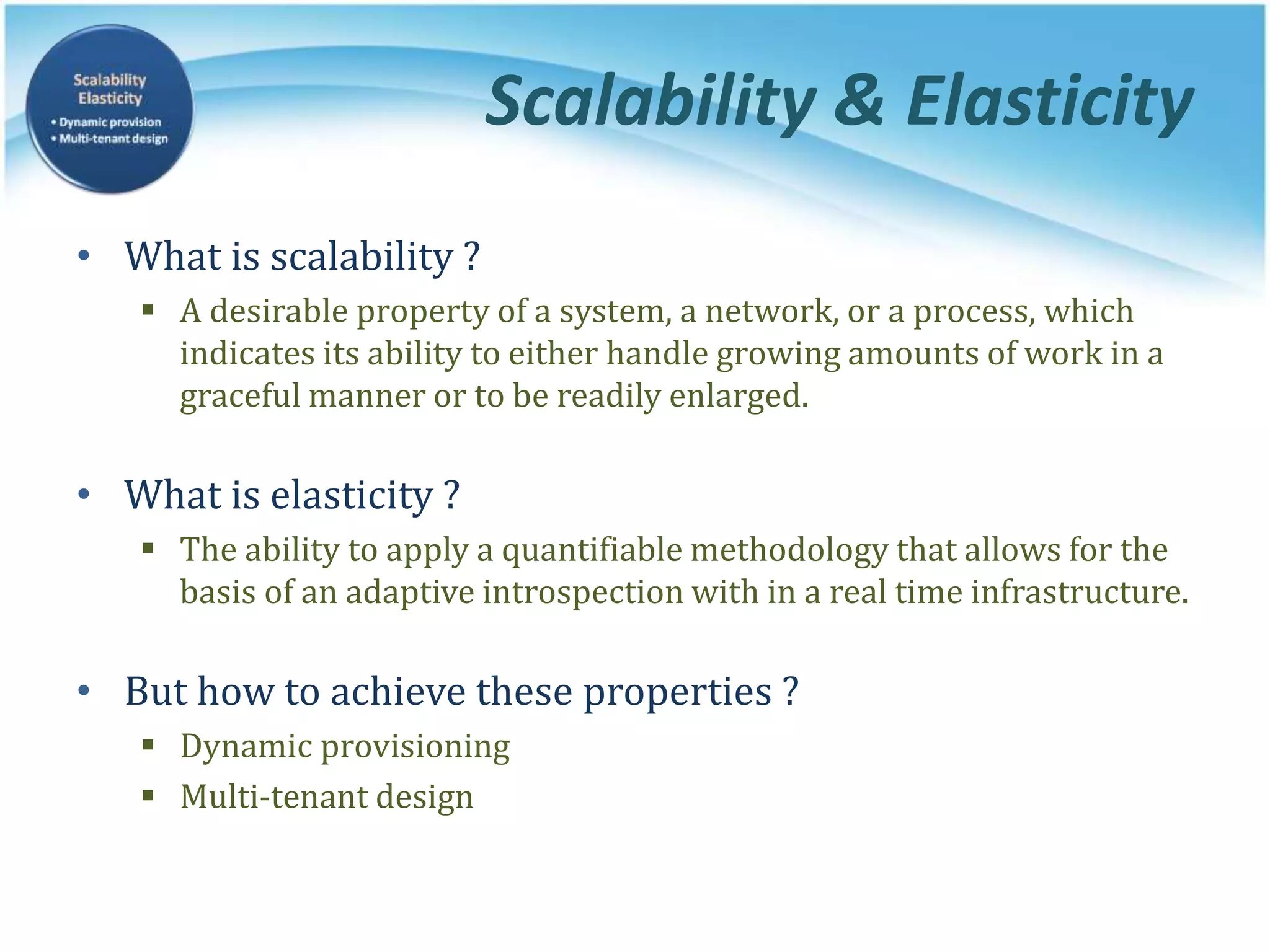 Scalability
Elasticity
• Dynamic provision
• Multi-tenant design

Scalability & Elasticity

• What is scalability ?
▪ A desirable property of a system, a network, or a process, which indicates its ability to either handle growing amounts of work in a graceful manner or to be readily enlarged.

• What is elasticity ?
▪ The ability to apply a quantifiable methodology that allows for the basis of an adaptive introspection with in a real time infrastructure.

• But how to achieve these properties ?
▪ Dynamic provisioning
▪ Multi-tenant design